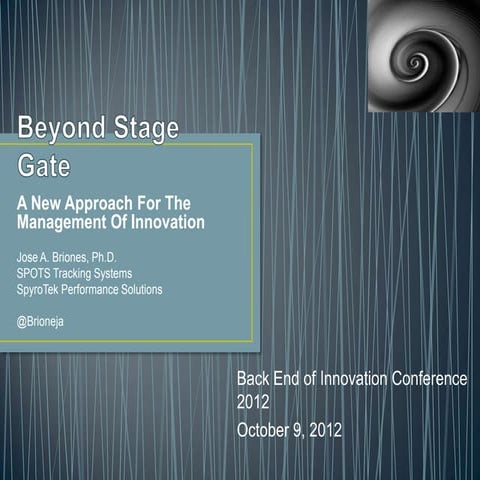 Beyond Stage Gate

A New Approach For The Management Of Innovation

Jose A. Briones, Ph.D.
SPOTS Tracking Systems
SpyroTek Performance Solutions

@Brioneja

Back End of Innovation Conference 2012

October 9, 2012